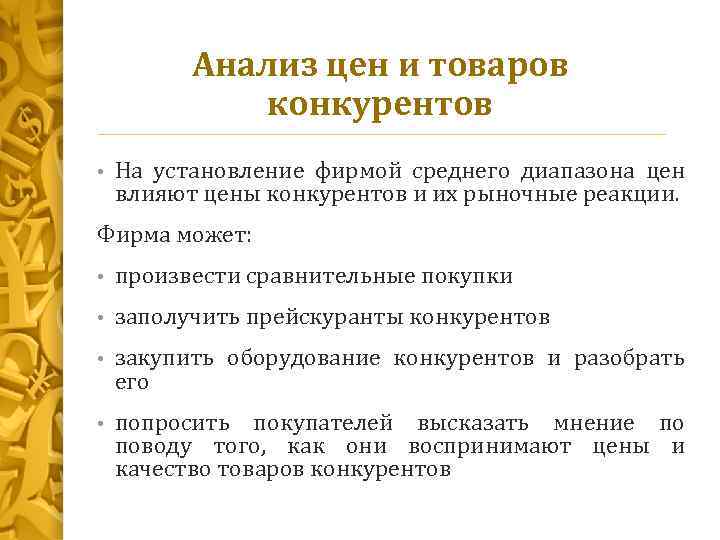 Анализ цен и товаров конкурентов

• На установление фирмой среднего диапазона цен влияют цены конкурентов и их рыночные реакции.

Фирма может:

• произвести сравнительные покупки

• заполучить прейскуранты конкурентов

• закупить оборудование конкурентов и разобрать его

• попросить покупателей высказать мнение по поводу того, как они воспринимают цены и качество товаров конкурентов